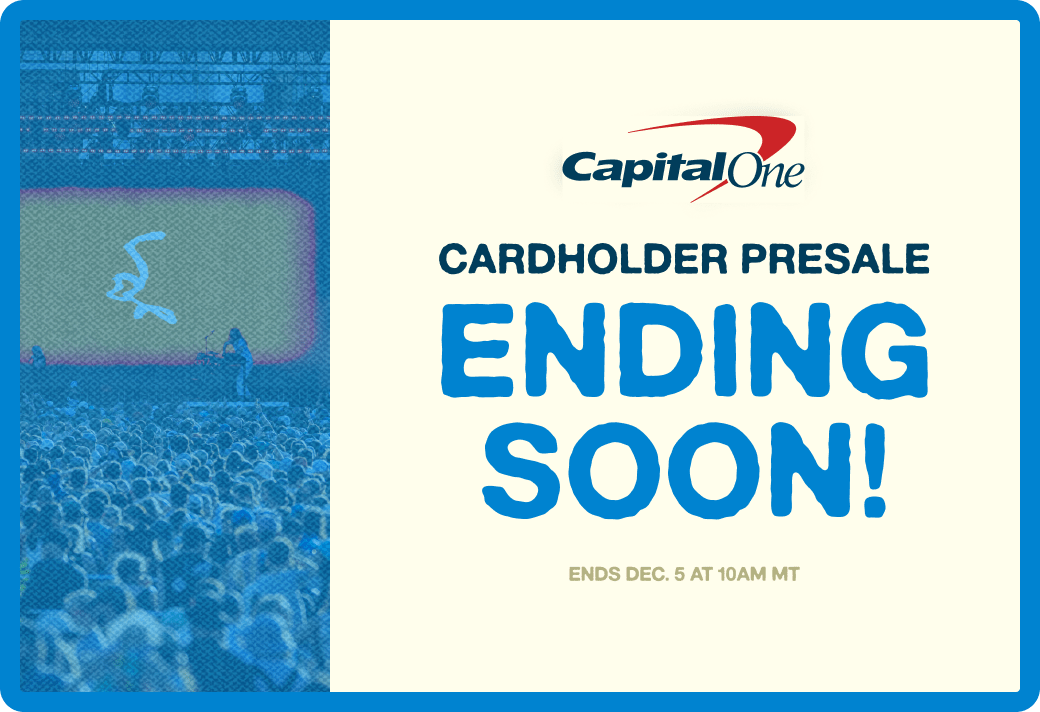 Capital One

CARDHOLDER PRESALE

ENDING SOON!

ENDS DEC. 5 AT 10AM MT